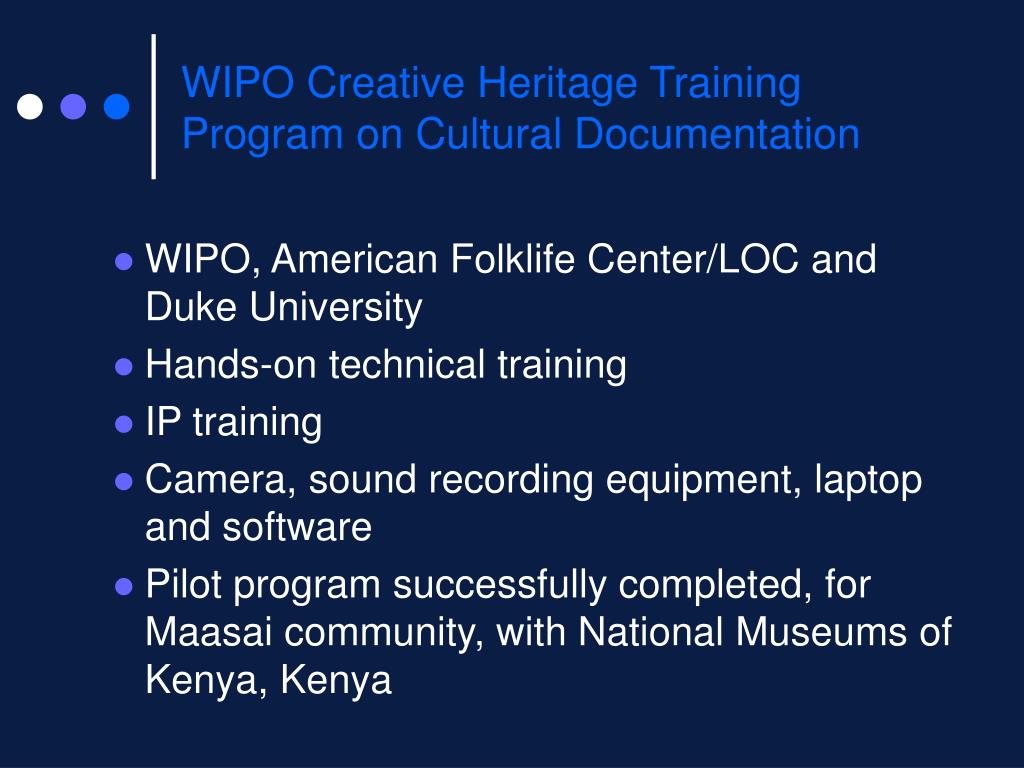 WIPO Creative Heritage Training Program on Cultural Documentation

- WIPO, American Folklife Center/LOC and Duke University
- Hands-on technical training
- IP training
- Camera, sound recording equipment, laptop and software
- Pilot program successfully completed, for Maasai community, with National Museums of Kenya, Kenya